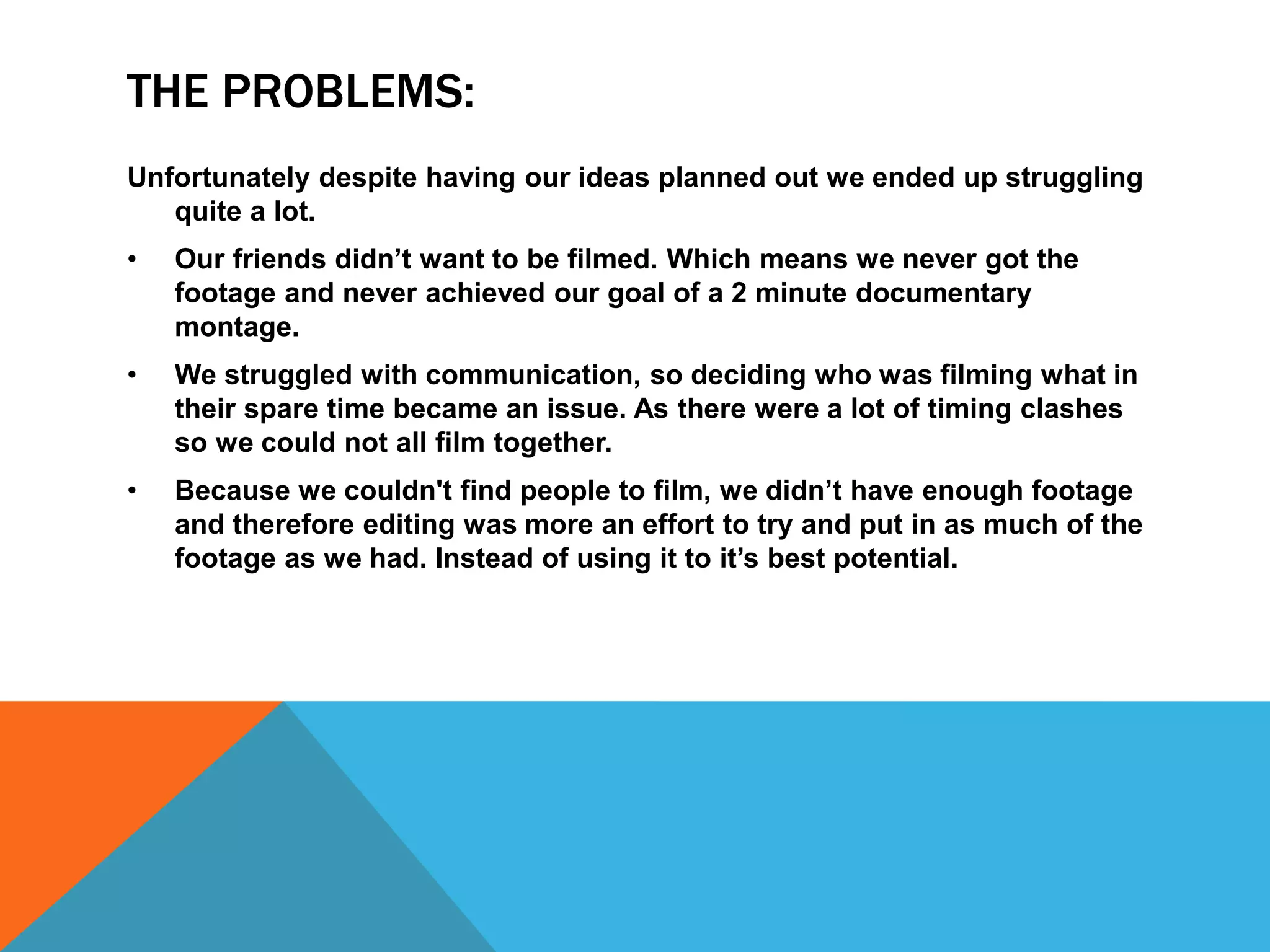 THE PROBLEMS:

Unfortunately despite having our ideas planned out we ended up struggling quite a lot.

• Our friends didn’t want to be filmed. Which means we never got the footage and never achieved our goal of a 2 minute documentary montage.

• We struggled with communication, so deciding who was filming what in their spare time became an issue. As there were a lot of timing clashes so we could not all film together.

• Because we couldn't find people to film, we didn’t have enough footage and therefore editing was more an effort to try and put in as much of the footage as we had. Instead of using it to it’s best potential.